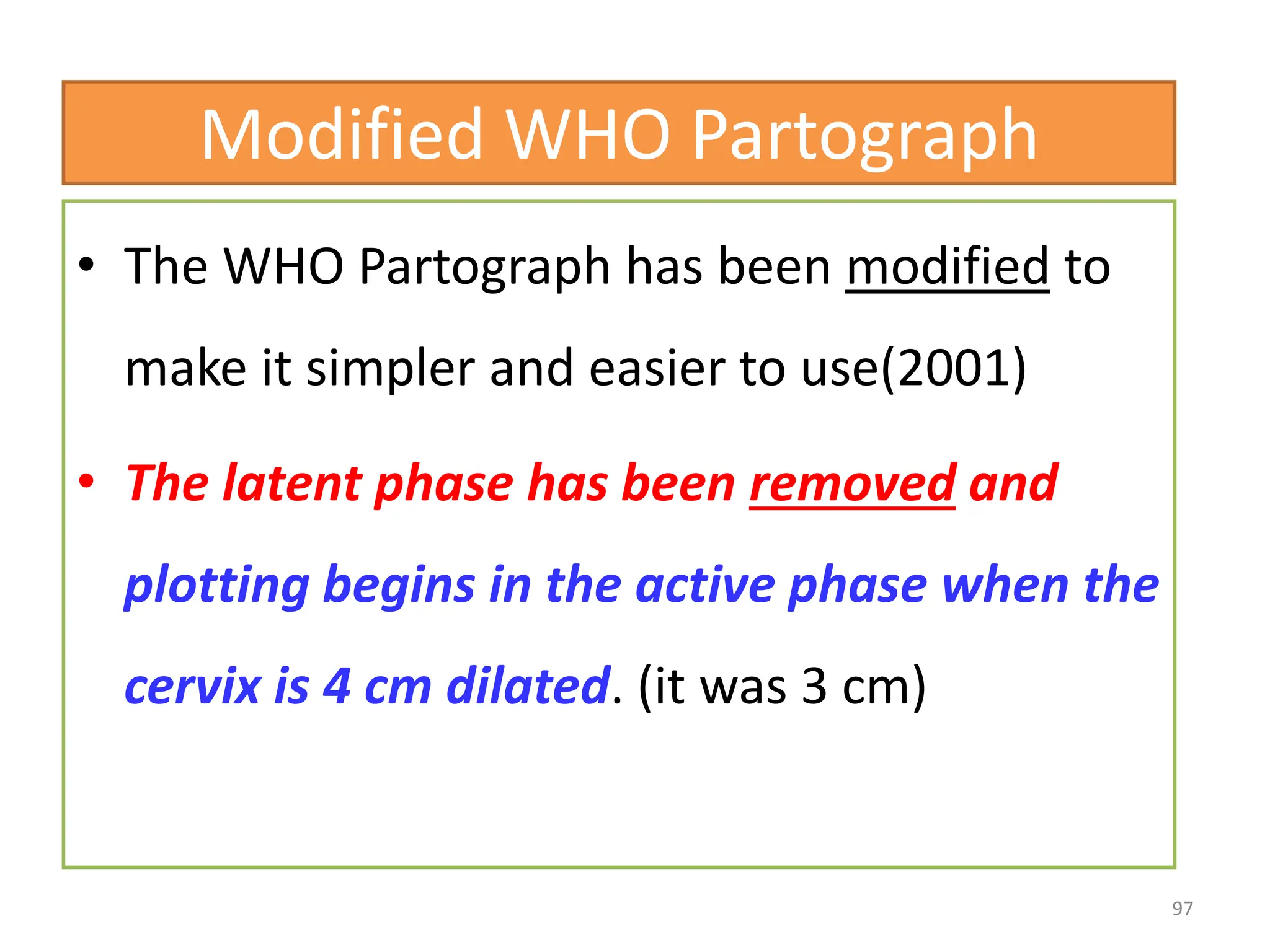 Modified WHO Partograph

• The WHO Partograph has been modified to make it simpler and easier to use(2001)

• The latent phase has been removed and plotting begins in the active phase when the cervix is 4 cm dilated. (it was 3 cm)

97